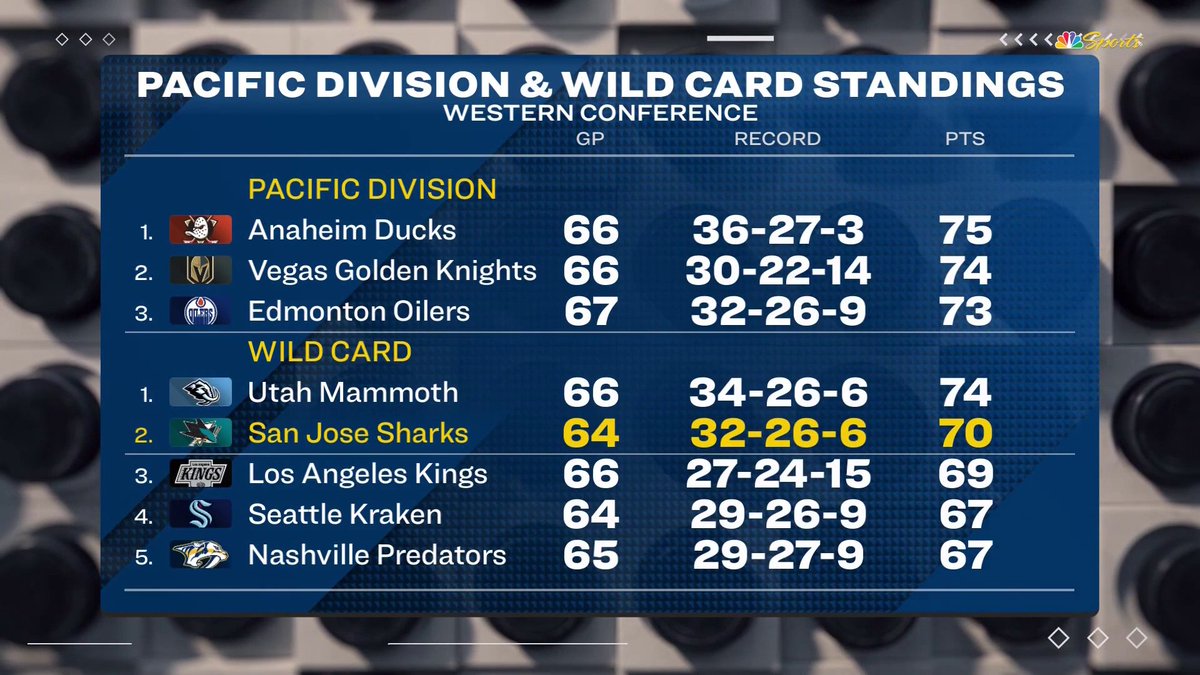 Sports

PACIFIC DIVISION & WILD CARD STANDINGS
WESTERN CONFERENCE

| | | GP | RECORD | PTS |
|---|---|---|---|---|
| | PACIFIC DIVISION | | | |
| 1. | Anaheim Ducks | 66 | 36-27-3 | 75 |
| 2. | Vegas Golden Knights | 66 | 30-22-14 | 74 |
| 3. | Edmonton Oilers | 67 | 32-26-9 | 73 |
| | WILD CARD | | | |
| 1. | Utah Mammoth | 66 | 34-26-6 | 74 |
| 2. | San Jose Sharks | 64 | 32-26-6 | 70 |
| 3. | Los Angeles Kings | 66 | 27-24-15 | 69 |
| 4. | Seattle Kraken | 64 | 29-26-9 | 67 |
| 5. | Nashville Predators | 65 | 29-27-9 | 67 |